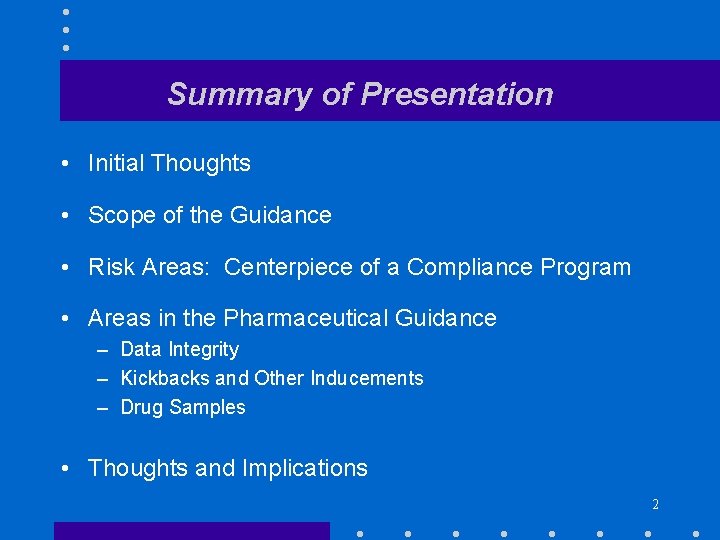 Summary of Presentation

• Initial Thoughts

• Scope of the Guidance

• Risk Areas: Centerpiece of a Compliance Program

• Areas in the Pharmaceutical Guidance
– Data Integrity
– Kickbacks and Other Inducements
– Drug Samples

• Thoughts and Implications

2